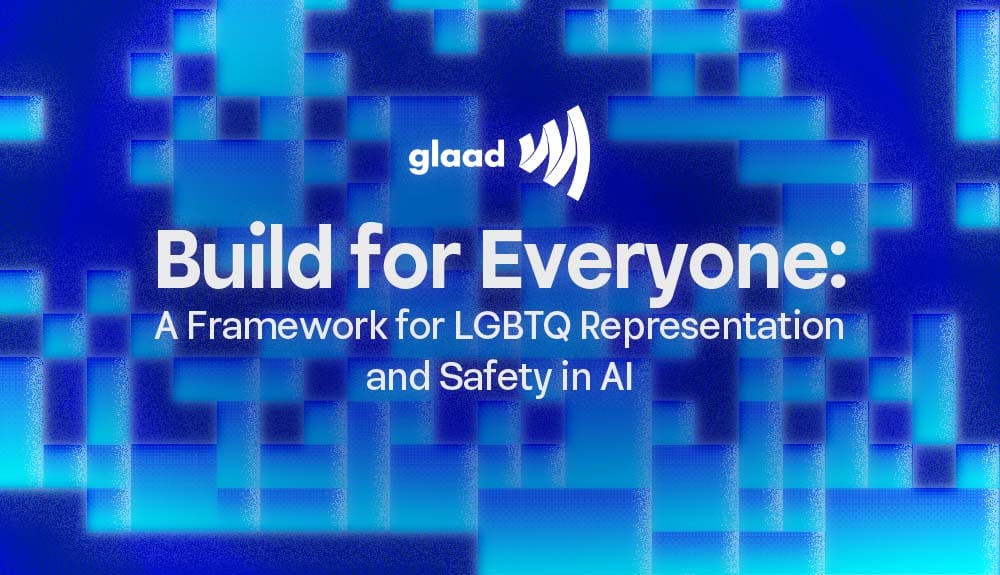 glaad

Build for Everyone:
A Framework for LGBTQ Representation and Safety in AI